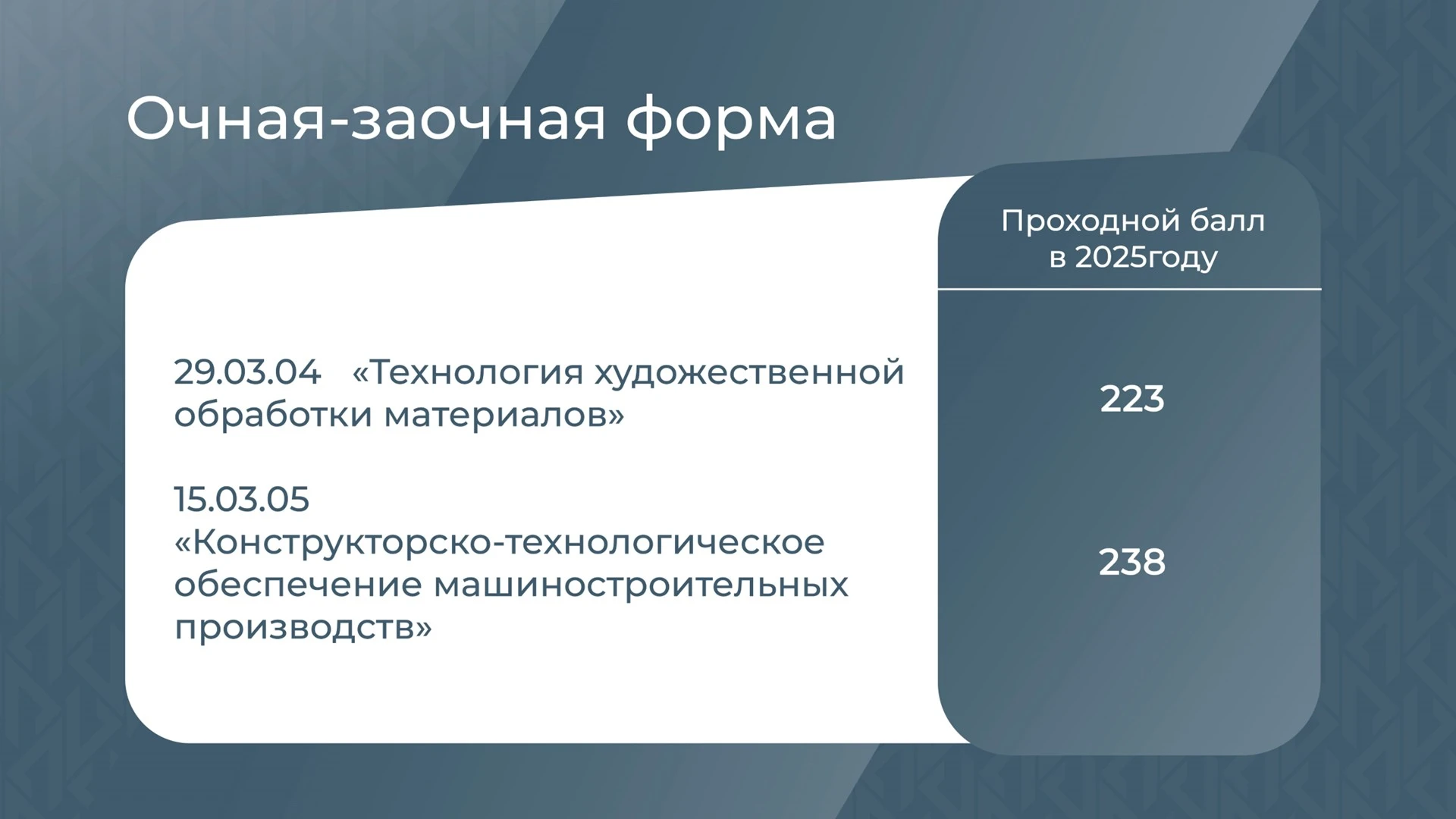 Очная-заочная форма

| | Проходной балл в 2025году |
|---|---|
| 29.03.04 «Технология художественной обработки материалов» | 223 |
| 15.03.05 «Конструкторско-технологическое обеспечение машиностроительных производств» | 238 |